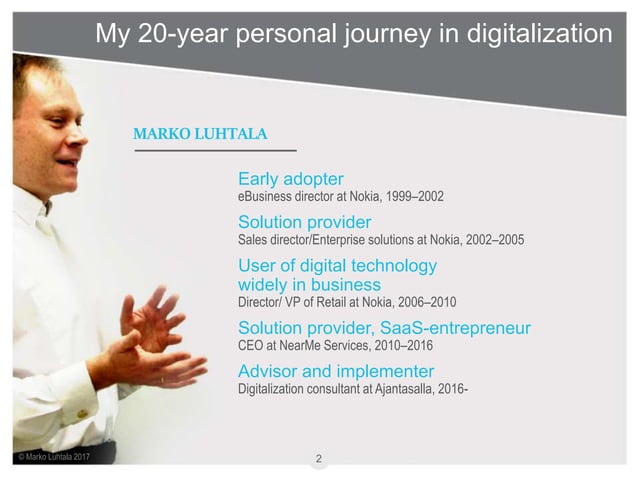 My 20-year personal journey in digitalization

MARKO LUHTALA

Early adopter
eBusiness director at Nokia, 1999–2002

Solution provider
Sales director/Enterprise solutions at Nokia, 2002–2005

User of digital technology widely in business
Director/ VP of Retail at Nokia, 2006–2010

Solution provider, SaaS-entrepreneur
CEO at NearMe Services, 2010–2016

Advisor and implementer
Digitalization consultant at Ajantasalla, 2016-

© Marko Luhtala 2017

2